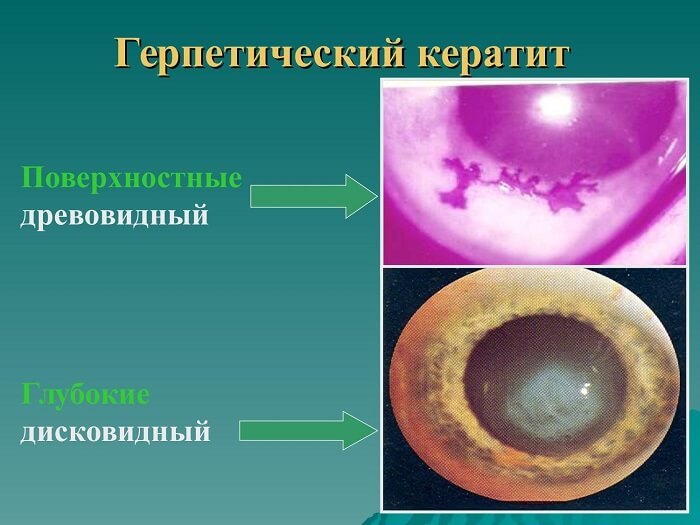 Герпетический кератит

Поверхностные
древовидный

Глубокие
дисковидный